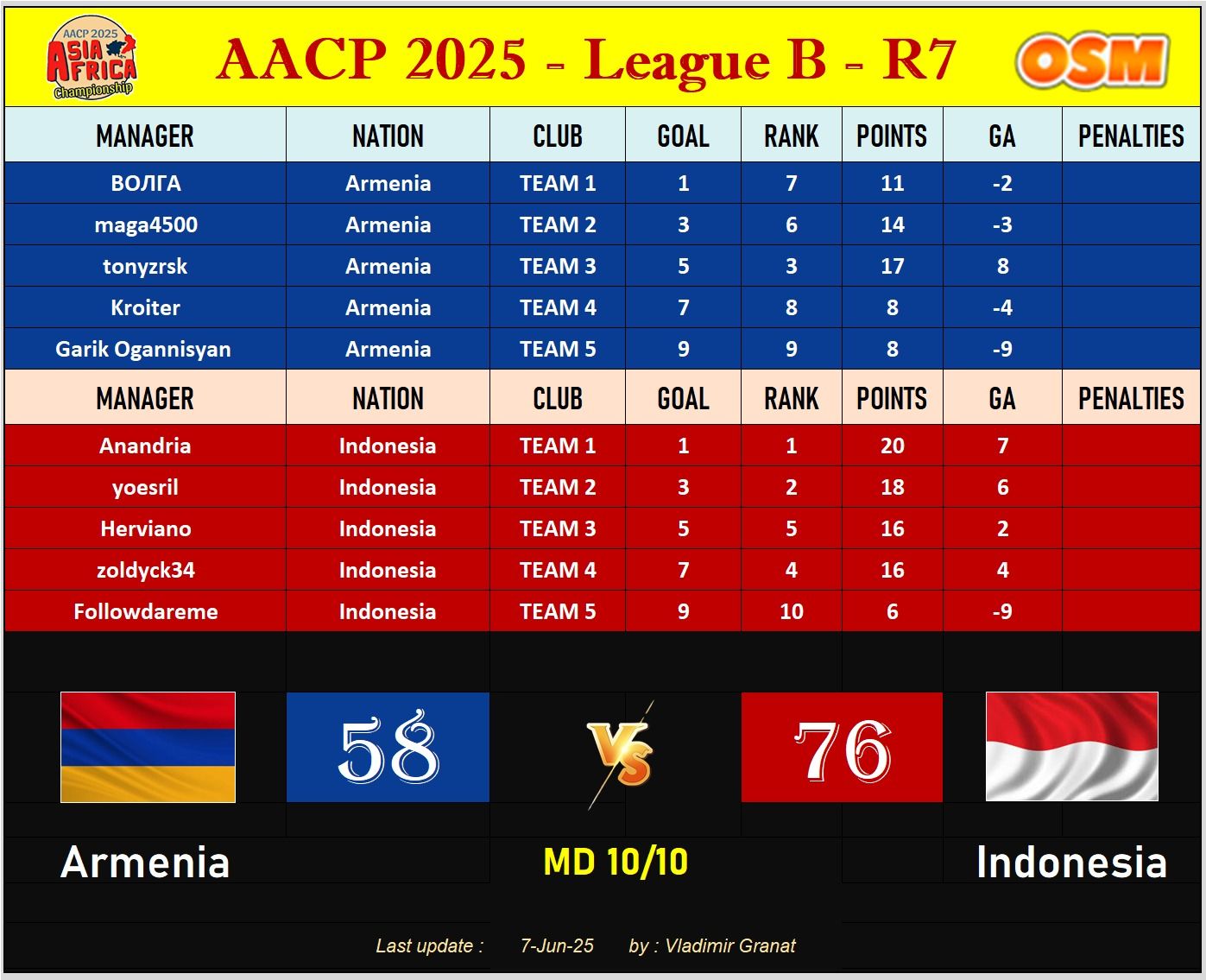 AACP 2025 ASIA AFRICA Championship

AACP 2025 - League B - R7

OSM

| MANAGER | NATION | CLUB | GOAL | RANK | POINTS | GA | PENALTIES |
|---|---|---|---|---|---|---|---|
| ВОЛГА | Armenia | TEAM 1 | 1 | 7 | 11 | -2 | |
| maga4500 | Armenia | TEAM 2 | 3 | 6 | 14 | -3 | |
| tonyzrsk | Armenia | TEAM 3 | 5 | 3 | 17 | 8 | |
| Kroiter | Armenia | TEAM 4 | 7 | 8 | 8 | -4 | |
| Garik Ogannisyan | Armenia | TEAM 5 | 9 | 9 | 8 | -9 | |

| MANAGER | NATION | CLUB | GOAL | RANK | POINTS | GA | PENALTIES |
|---|---|---|---|---|---|---|---|
| Anandria | Indonesia | TEAM 1 | 1 | 1 | 20 | 7 | |
| yoesril | Indonesia | TEAM 2 | 3 | 2 | 18 | 6 | |
| Herviano | Indonesia | TEAM 3 | 5 | 5 | 16 | 2 | |
| zoldyck34 | Indonesia | TEAM 4 | 7 | 4 | 16 | 4 | |
| Followdareme | Indonesia | TEAM 5 | 9 | 10 | 6 | -9 | |

58 VS 76

Armenia MD 10/10 Indonesia

Last update : 7-Jun-25 by : Vladimir Granat